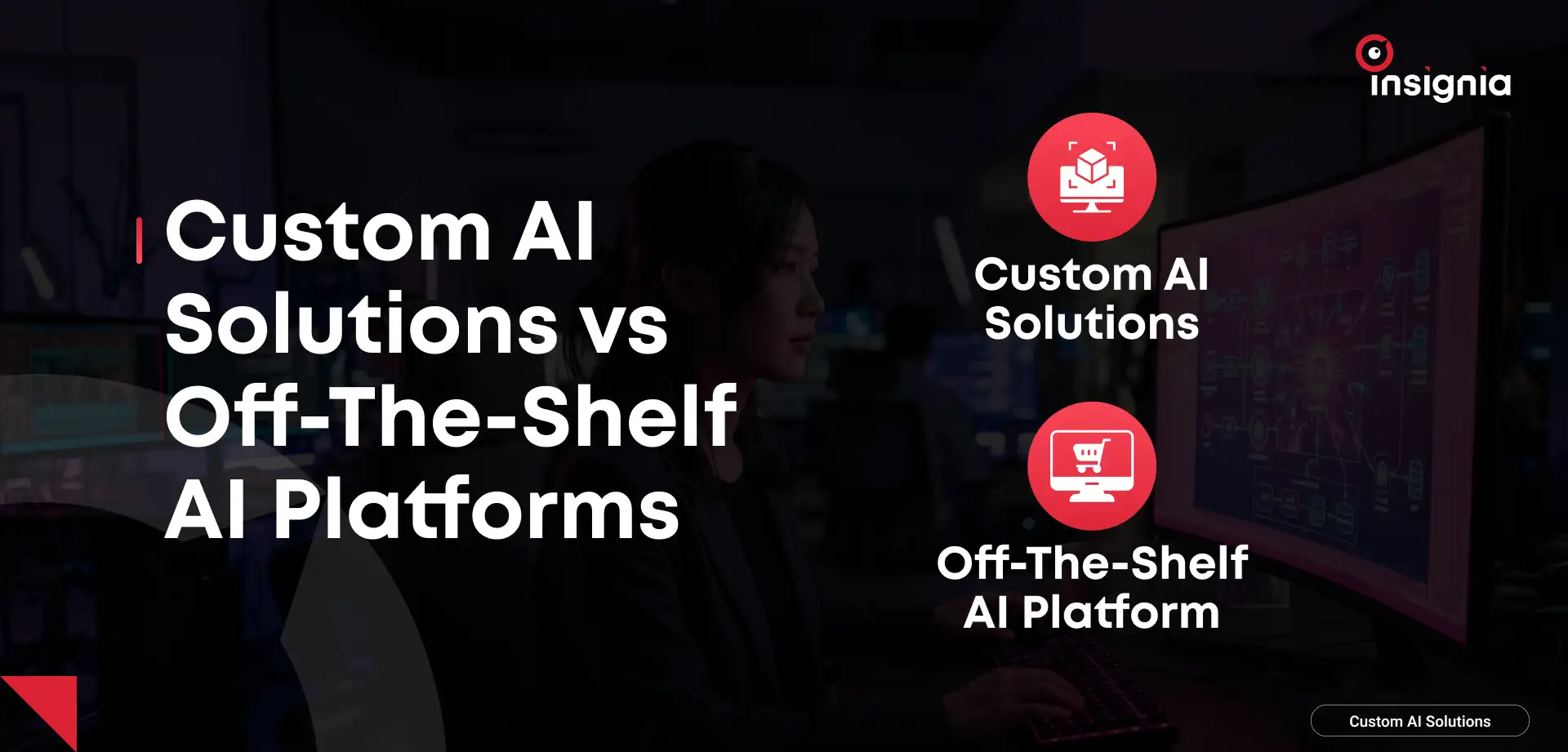 insignia

Custom AI Solutions vs Off-The-Shelf AI Platforms

Custom AI Solutions

Off-The-Shelf AI Platform

Custom AI Solutions